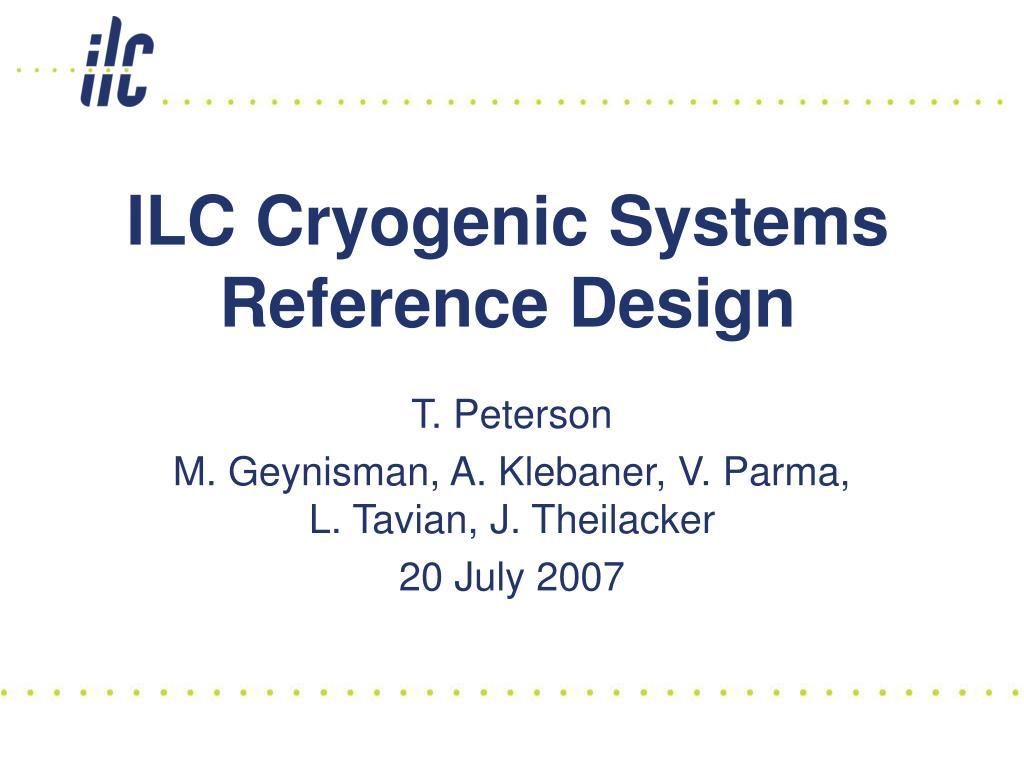 ilc

ILC Cryogenic Systems Reference Design

T. Peterson

M. Geynisman, A. Klebaner, V. Parma, L. Tavian, J. Theilacker

20 July 2007